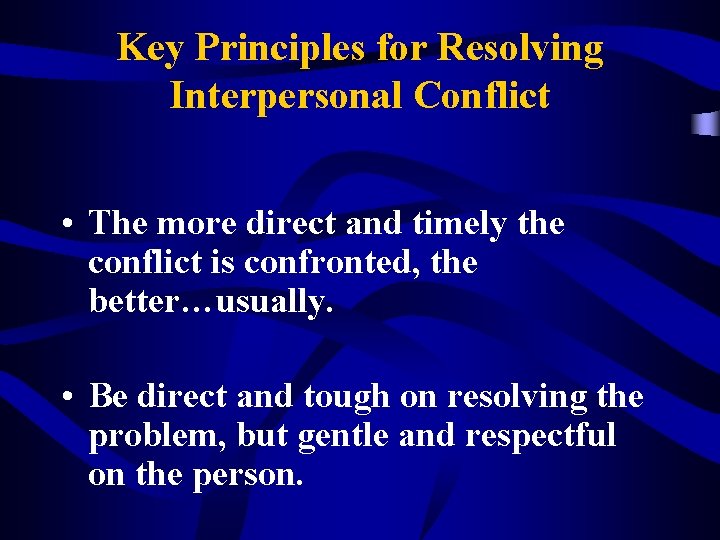 Key Principles for Resolving Interpersonal Conflict

• The more direct and timely the conflict is confronted, the better…usually.

• Be direct and tough on resolving the problem, but gentle and respectful on the person.